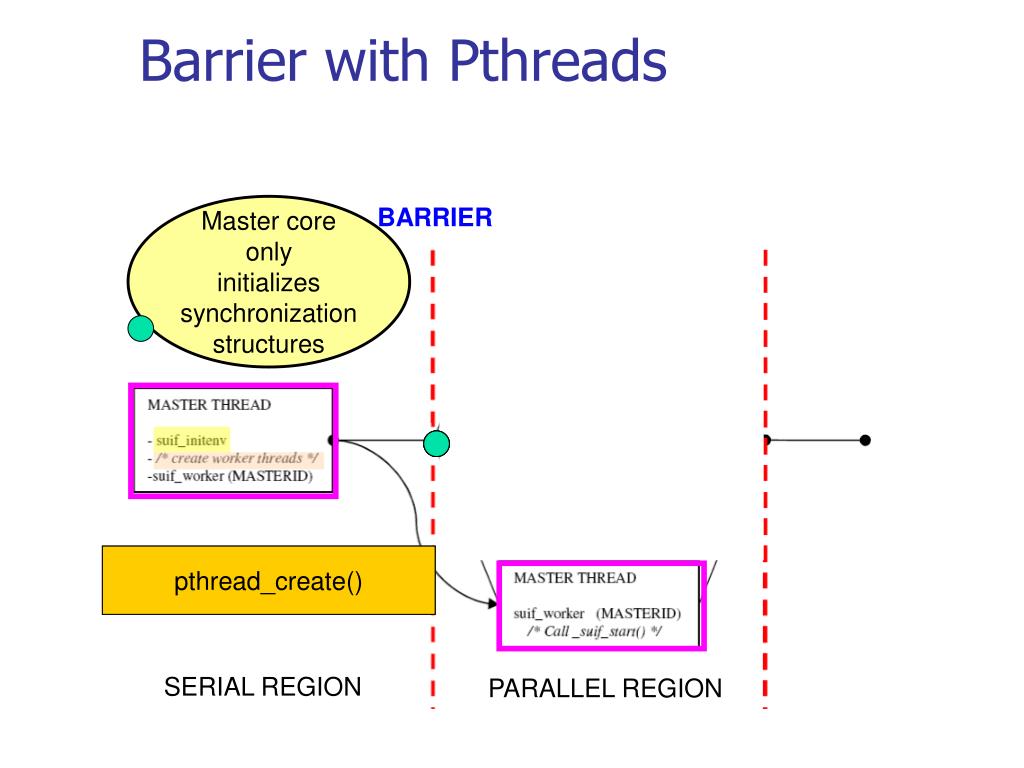 Barrier with Pthreads

Master core only initializes synchronization structures

BARRIER

MASTER THREAD

- suif_initenv
- /* create worker threads */
-suif_worker (MASTERID)

pthread_create()

MASTER THREAD

suif_worker (MASTERID)
/* Call _suif_start() */

SERIAL REGION

PARALLEL REGION